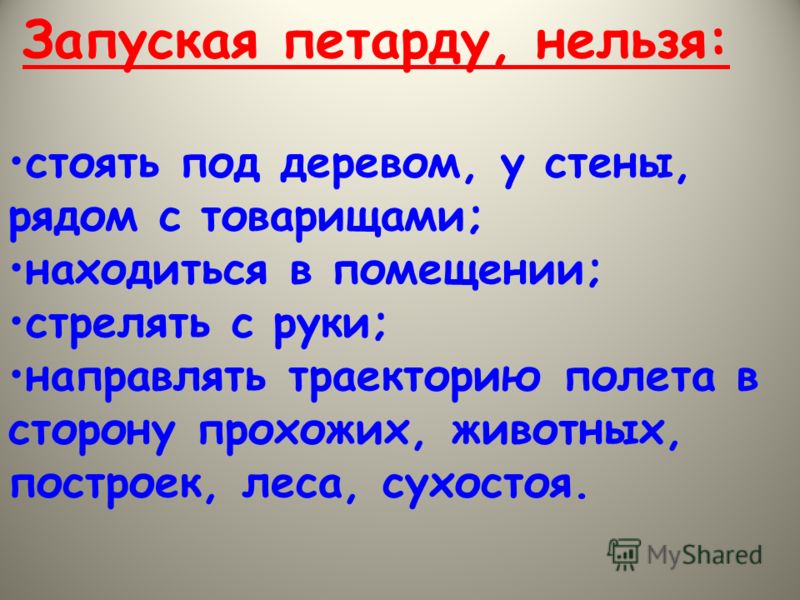 Запуская петарду, нельзя:

•стоять под деревом, у стены, рядом с товарищами;
•находиться в помещении;
•стрелять с руки;
•направлять траекторию полета в сторону прохожих, животных, построек, леса, сухостоя.

MyShared